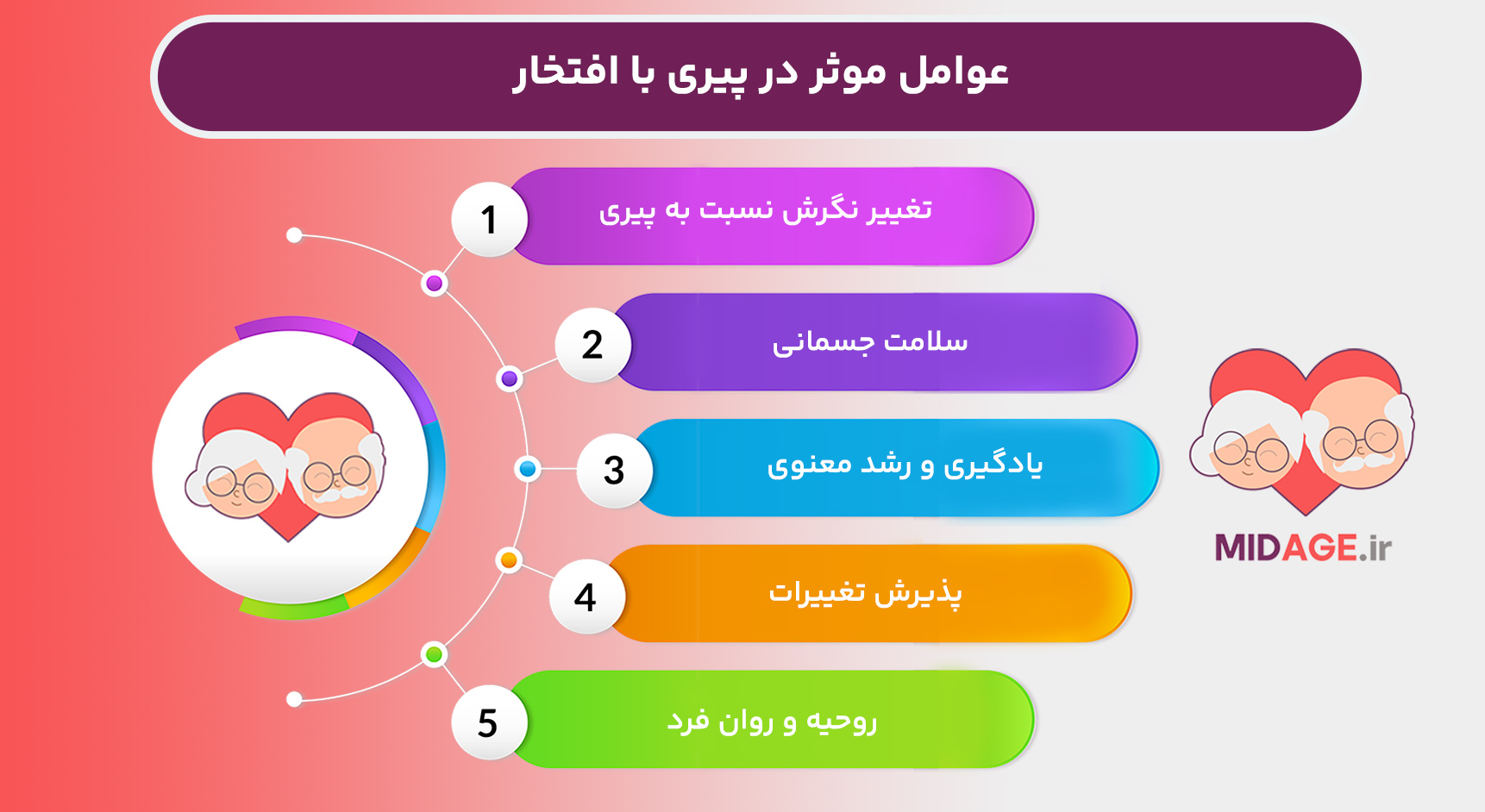 عوامل موثر در پیری با افتخار

1 تغییر نگرش نسبت به پیری

2 سلامت جسمانی

3 یادگیری و رشد معنوی

4 پذیرش تغییرات

5 روحیه و روان فرد

MIDAGE.ir